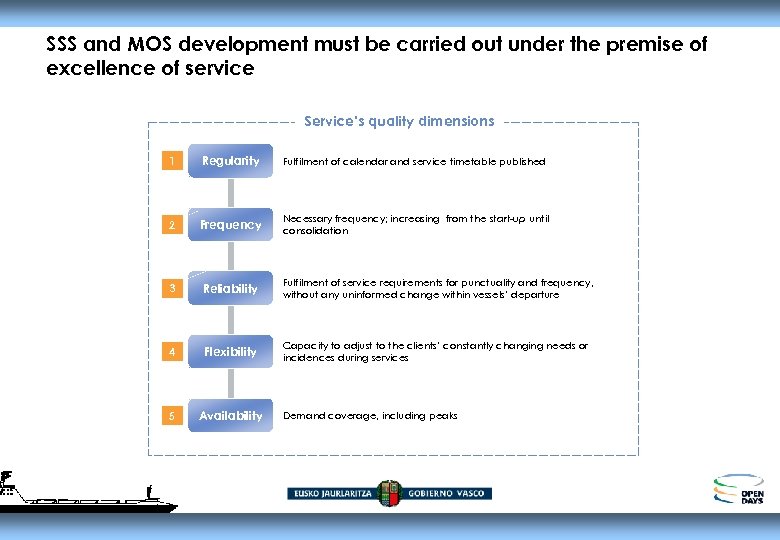 SSS and MOS development must be carried out under the premise of excellence of service

Service's quality dimensions

1 Regularity Fulfilment of calendar and service timetable published

2 Frequency Necessary frequency; increasing from the start-up until consolidation

3 Reliability Fulfilment of service requirements for punctuality and frequency, without any uninformed change within vessels' departure

4 Flexibility Capacity to adjust to the clients' constantly changing needs or incidences during services

5 Availability Demand coverage, including peaks

EUSKO JAURLARITZA GOBIERNO VASCO

OPEN DAYS